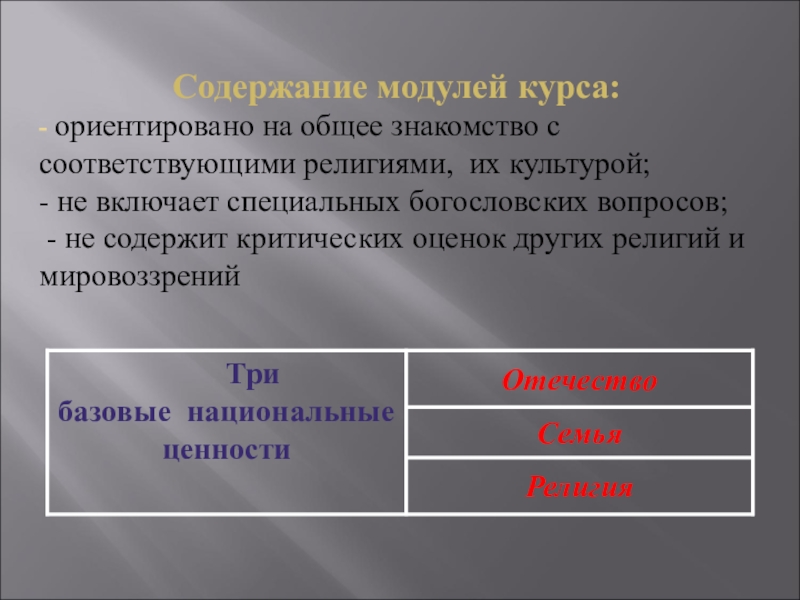 Содержание модулей курса:

- ориентировано на общее знакомство с соответствующими религиями, их культурой;

- не включает специальных богословских вопросов;

- не содержит критических оценок других религий и мировоззрений

| Три базовые национальные ценности | Отечество |
|---|---|
| | Семья |
| | Религия |